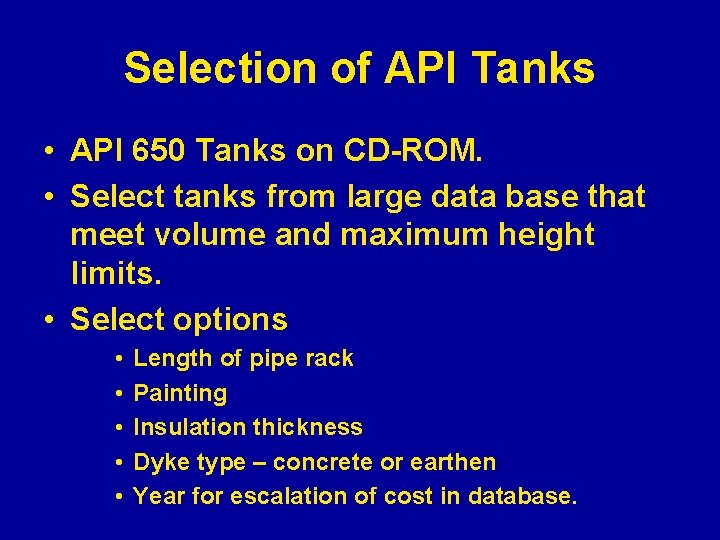 Selection of API Tanks

• API 650 Tanks on CD-ROM.
• Select tanks from large data base that meet volume and maximum height limits.
• Select options
  • Length of pipe rack
  • Painting
  • Insulation thickness
  • Dyke type – concrete or earthen
  • Year for escalation of cost in database.